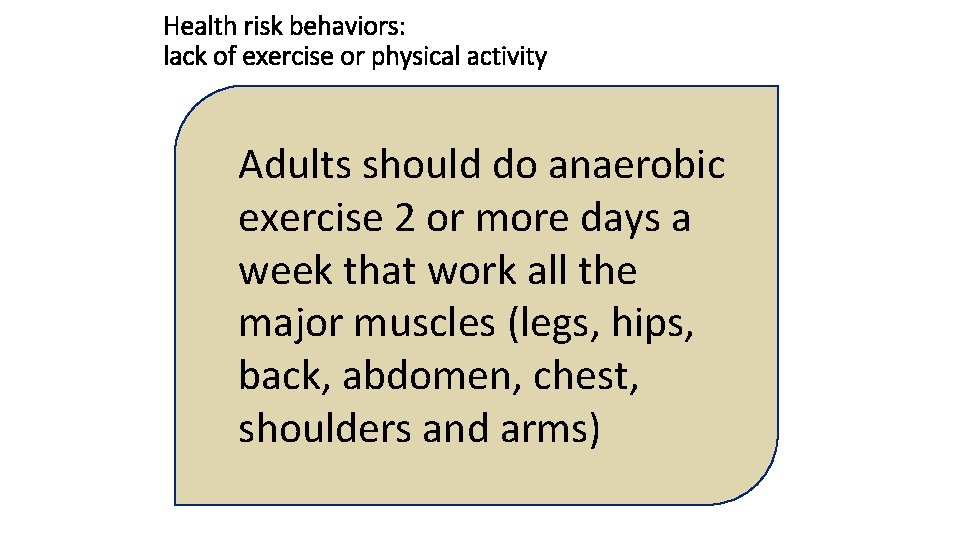 Health risk behaviors:
lack of exercise or physical activity

Adults should do anaerobic exercise 2 or more days a week that work all the major muscles (legs, hips, back, abdomen, chest, shoulders and arms)